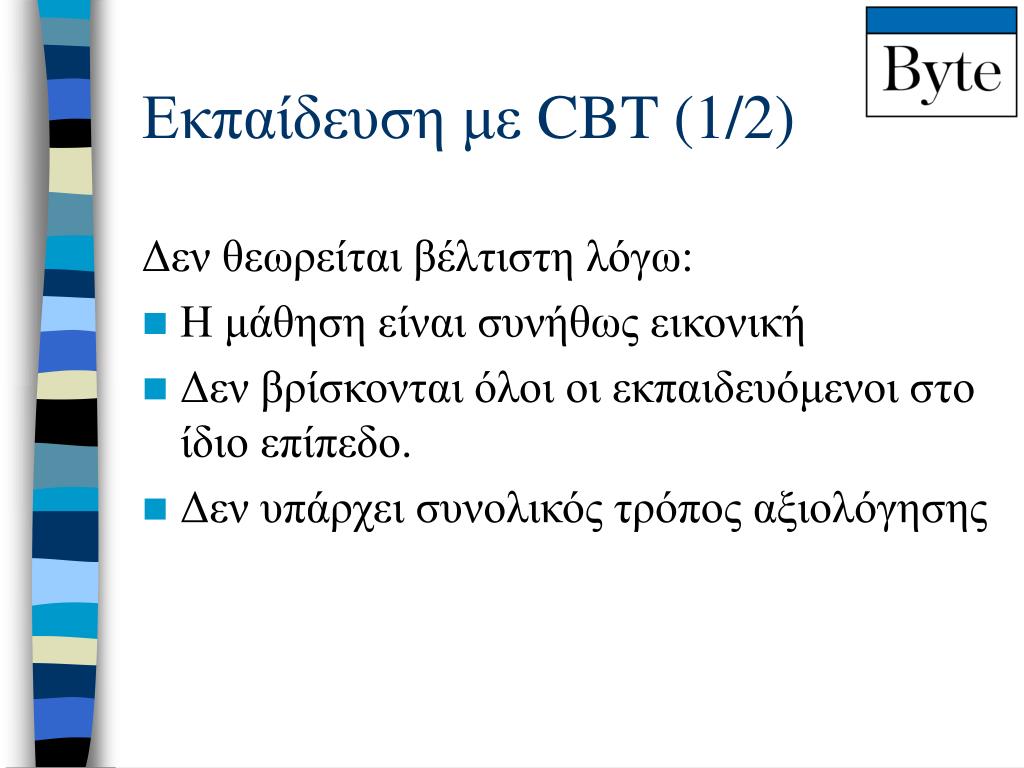 Byte

Εκπαίδευση με CBT (1/2)

Δεν θεωρείται βέλτιστη λόγω:

Η μάθηση είναι συνήθως εικονική

Δεν βρίσκονται όλοι οι εκπαιδευόμενοι στο ίδιο επίπεδο.

Δεν υπάρχει συνολικός τρόπος αξιολόγησης